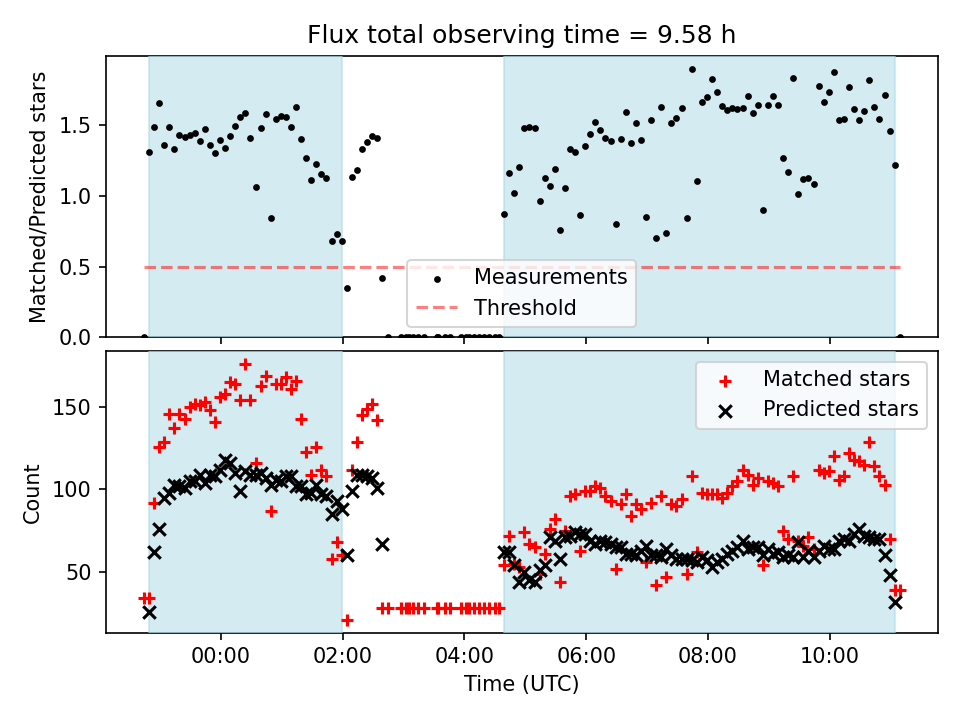 Flux total observing time = 9.58 h

Matched/Predicted stars

1.5
1.0
0.5
0.0

Measurements
Threshold

Count

150
100
50

Matched stars
Predicted stars

00:00
02:00
04:00
06:00
08:00
10:00

Time (UTC)